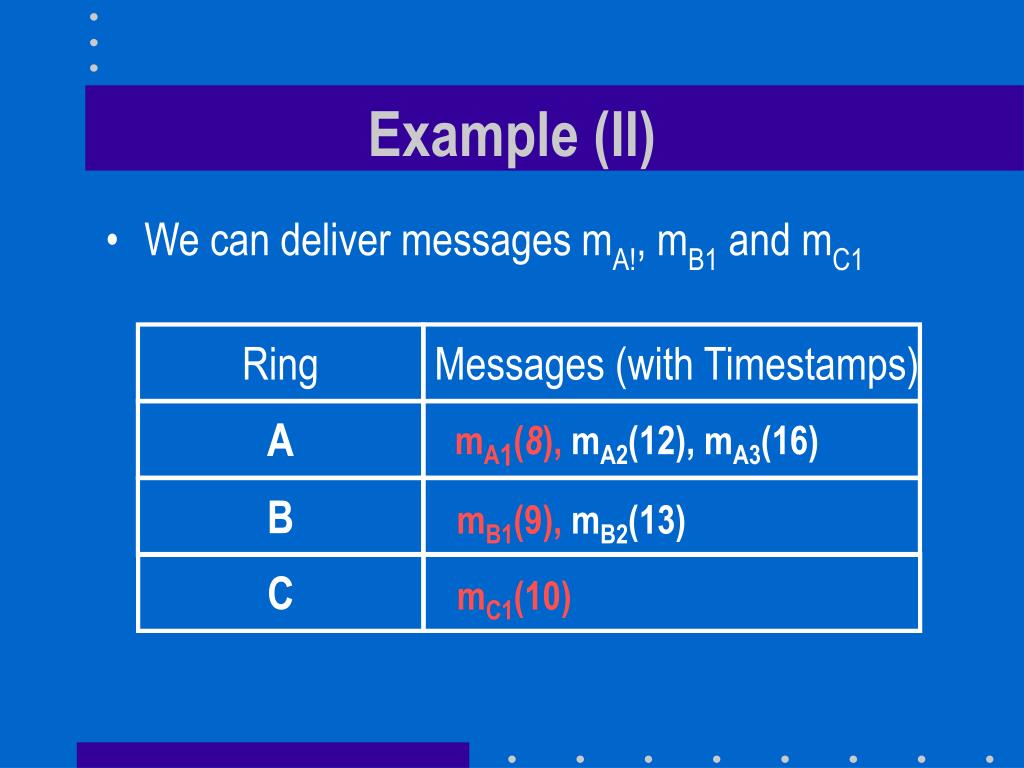 Example (II)

• We can deliver messages $m_{A!}$, $m_{B1}$ and $m_{C1}$

| Ring | Messages (with Timestamps) |
|---|---|
| A | $m_{A1}(8)$, $m_{A2}(12)$, $m_{A3}(16)$ |
| B | $m_{B1}(9)$, $m_{B2}(13)$ |
| C | $m_{C1}(10)$ |